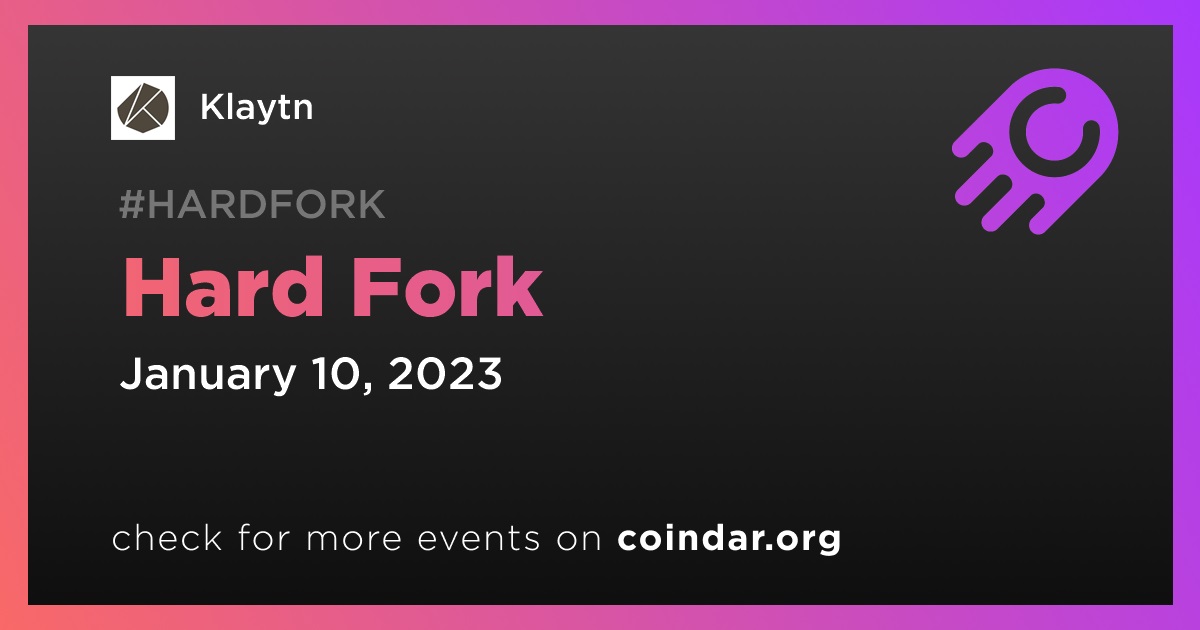 Klaytn

#HARDFORK

Hard Fork

January 10, 2023

check for more events on coindar.org